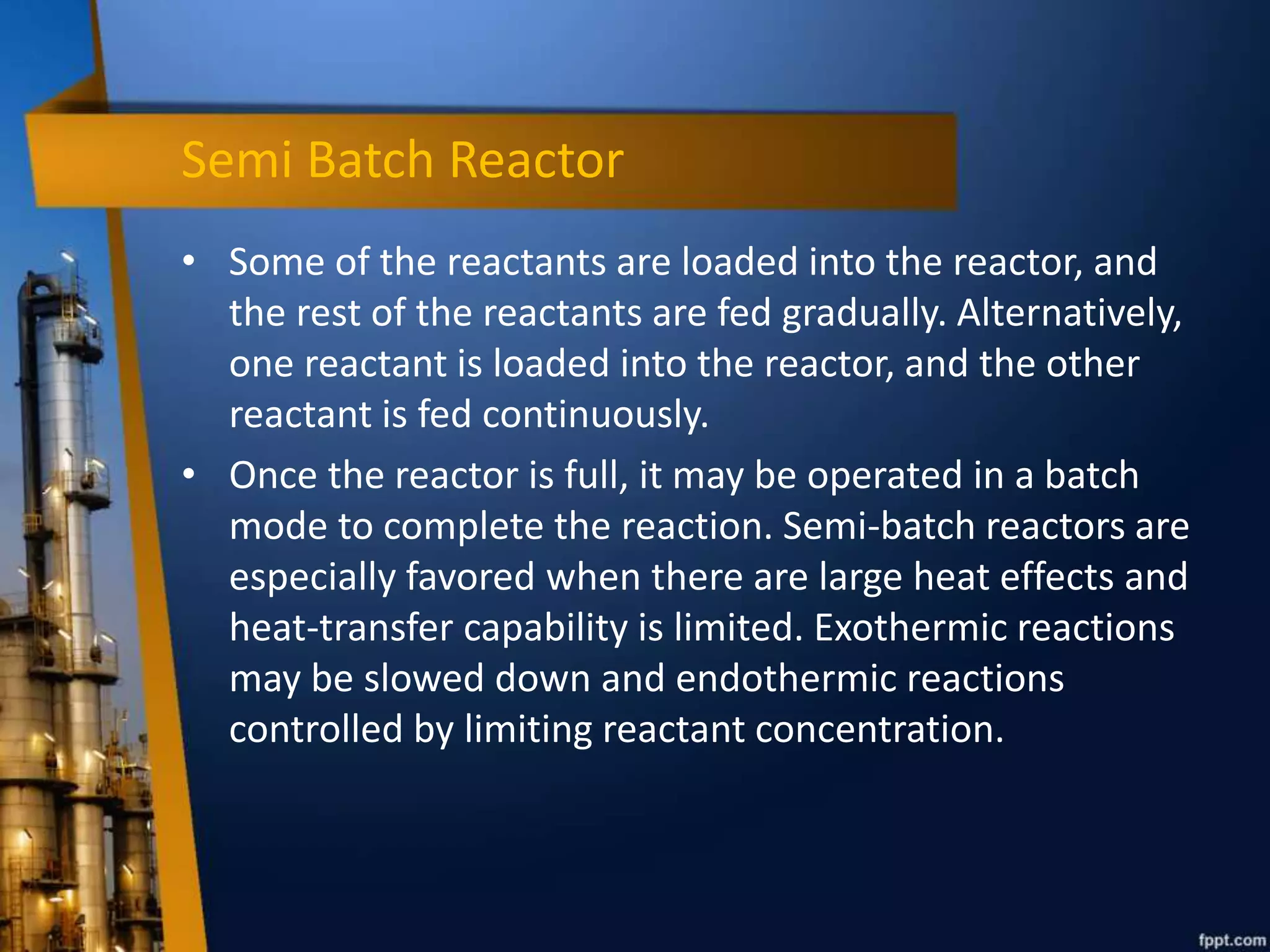 Semi Batch Reactor

• Some of the reactants are loaded into the reactor, and the rest of the reactants are fed gradually. Alternatively, one reactant is loaded into the reactor, and the other reactant is fed continuously.

• Once the reactor is full, it may be operated in a batch mode to complete the reaction. Semi-batch reactors are especially favored when there are large heat effects and heat-transfer capability is limited. Exothermic reactions may be slowed down and endothermic reactions controlled by limiting reactant concentration.

fppt.com